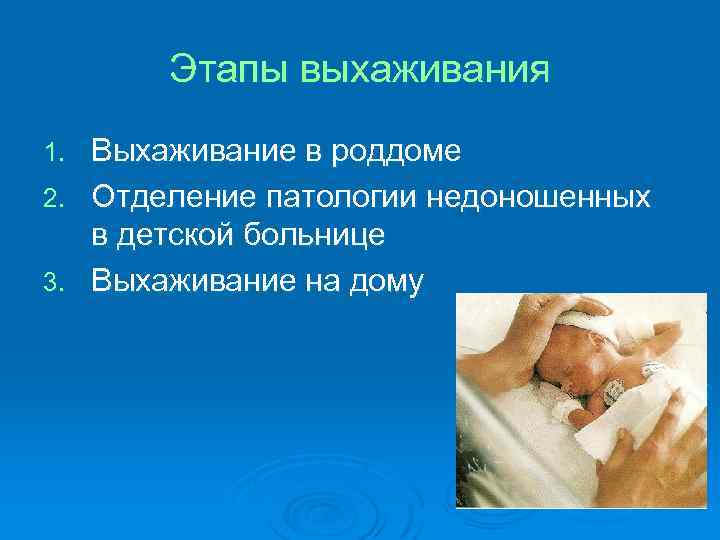 Этапы выхаживания

1. Выхаживание в роддоме
2. Отделение патологии недоношенных в детской больнице
3. Выхаживание на дому